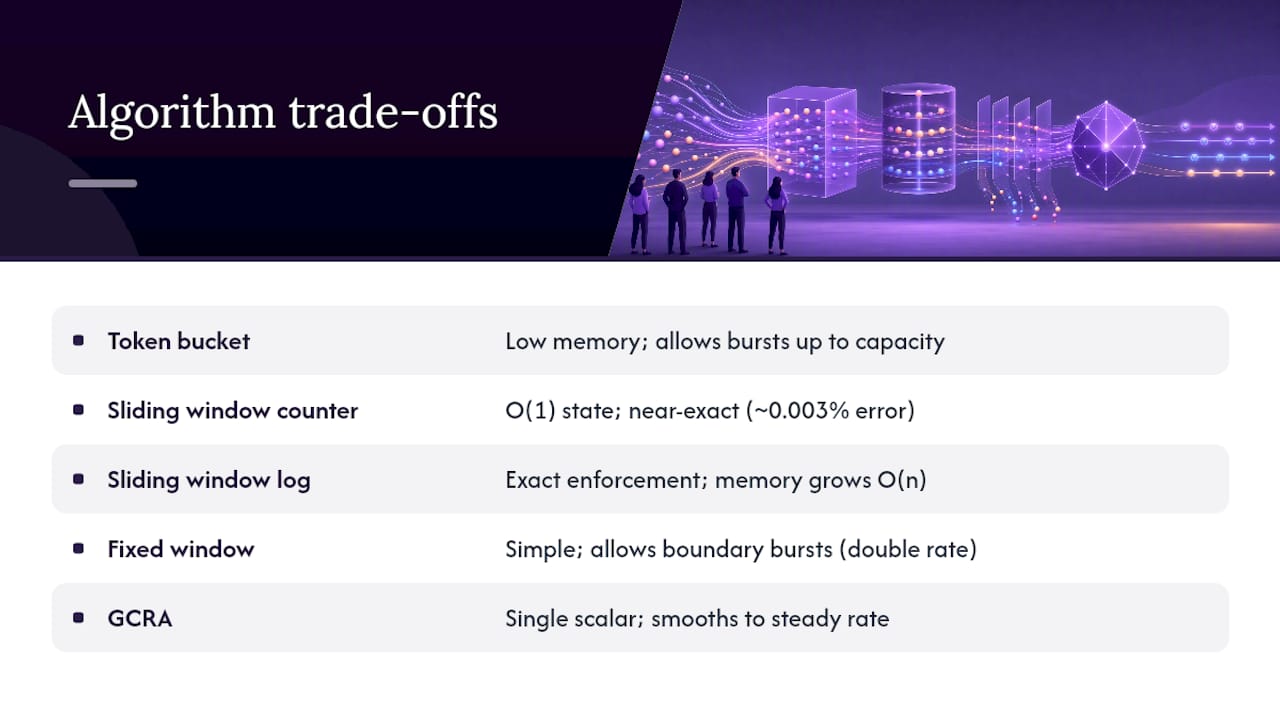 Algorithm trade-offs

| | |
|---|---|
| Token bucket | Low memory; allows bursts up to capacity |
| Sliding window counter | O(1) state; near-exact (~0.003% error) |
| Sliding window log | Exact enforcement; memory grows O(n) |
| Fixed window | Simple; allows boundary bursts (double rate) |
| GCRA | Single scalar; smooths to steady rate |